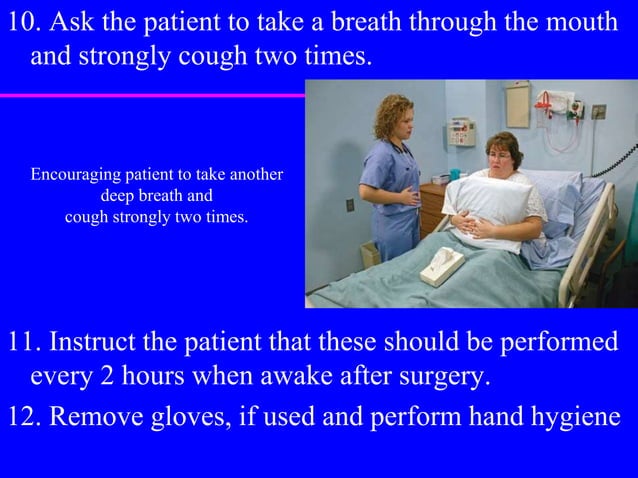 10. Ask the patient to take a breath through the mouth and strongly cough two times.

Encouraging patient to take another deep breath and cough strongly two times.

11. Instruct the patient that these should be performed every 2 hours when awake after surgery.

12. Remove gloves, if used and perform hand hygiene